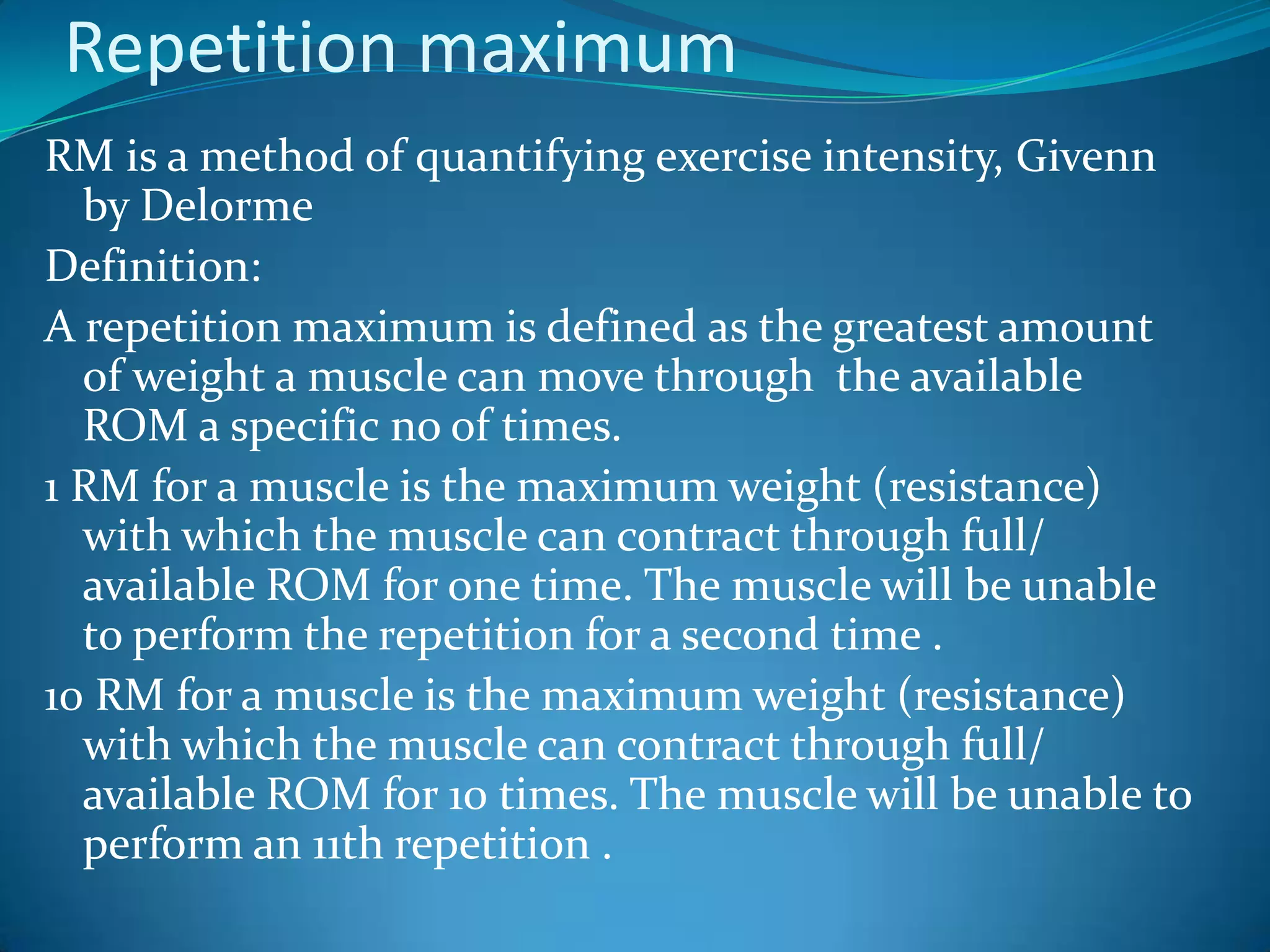 Repetition maximum

RM is a method of quantifying exercise intensity, Givenn by Delorme

Definition:

A repetition maximum is defined as the greatest amount of weight a muscle can move through the available ROM a specific no of times.

1 RM for a muscle is the maximum weight (resistance) with which the muscle can contract through full/ available ROM for one time. The muscle will be unable to perform the repetition for a second time .

10 RM for a muscle is the maximum weight (resistance) with which the muscle can contract through full/ available ROM for 10 times. The muscle will be unable to perform an 11th repetition .